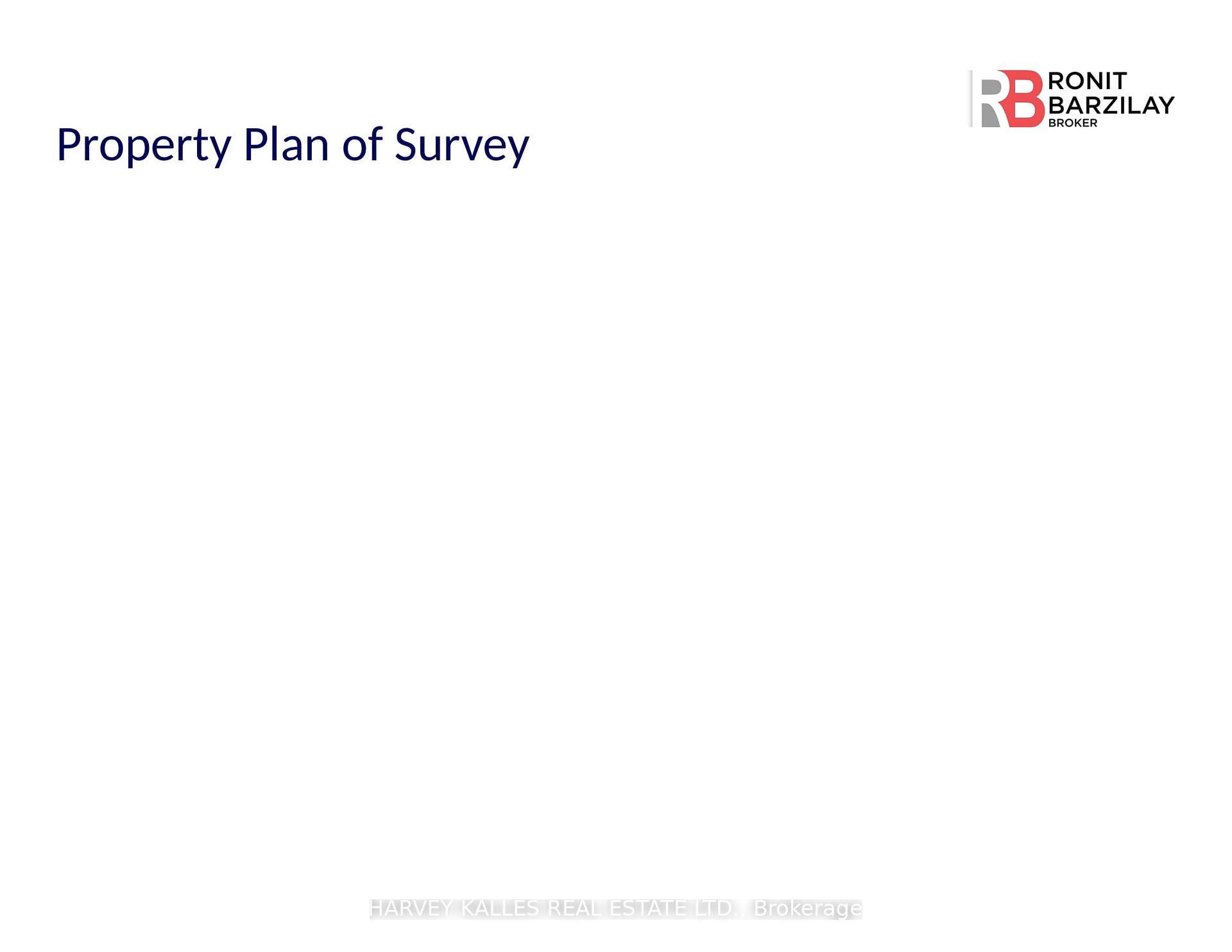 RB RONIT BARZILAY BROKER

Property Plan of Survey

HARVEY KALLES REAL ESTATE LTD., Brokerage